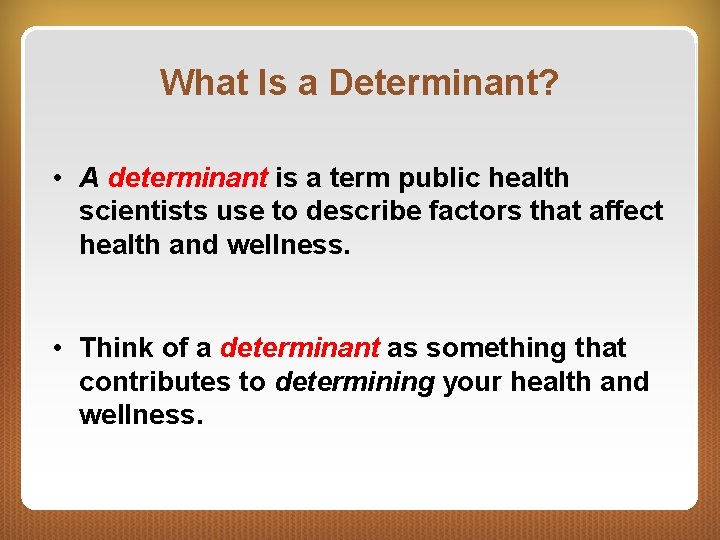 What Is a Determinant?

• A determinant is a term public health scientists use to describe factors that affect health and wellness.

• Think of a determinant as something that contributes to determining your health and wellness.